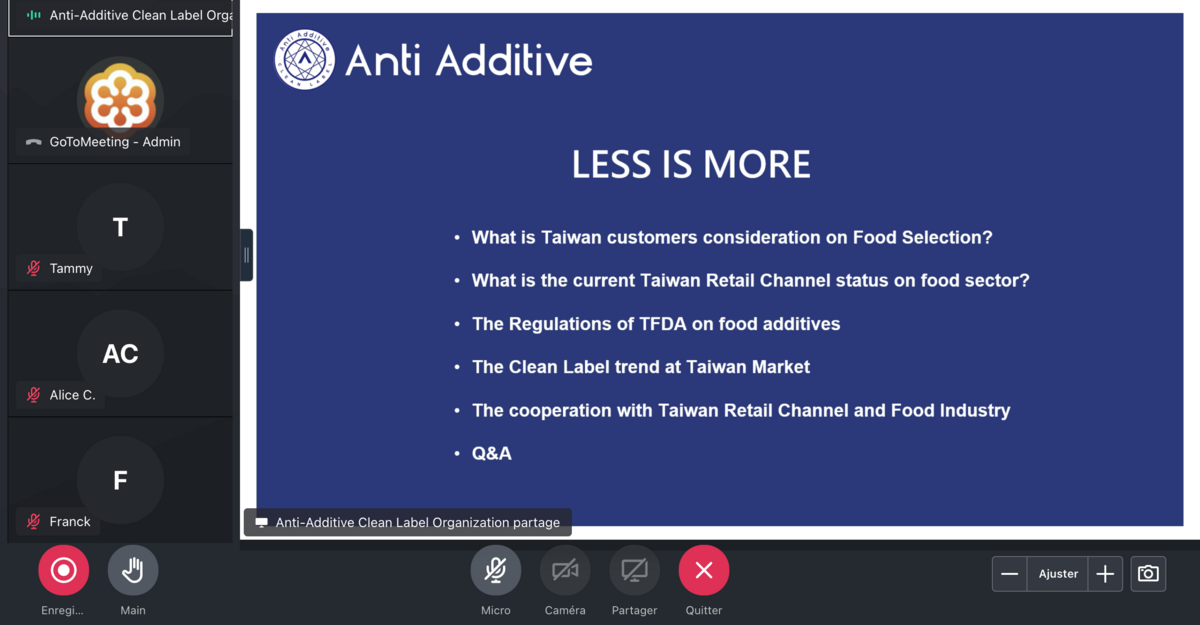 Anti-Additive Clean Label Orga

GoToMeeting - Admin

T

Tammy

AC

Alice C.

F

Franck

Anti Additive

LESS IS MORE

• What is Taiwan customers consideration on Food Selection?
• What is the current Taiwan Retail Channel status on food sector?
• The Regulations of TFDA on food additives
• The Clean Label trend at Taiwan Market
• The cooperation with Taiwan Retail Channel and Food Industry
• Q&A

Anti-Additive Clean Label Organization partage

Enregi...
Main
Micro
Caméra
Partager
Quitter
Ajuster